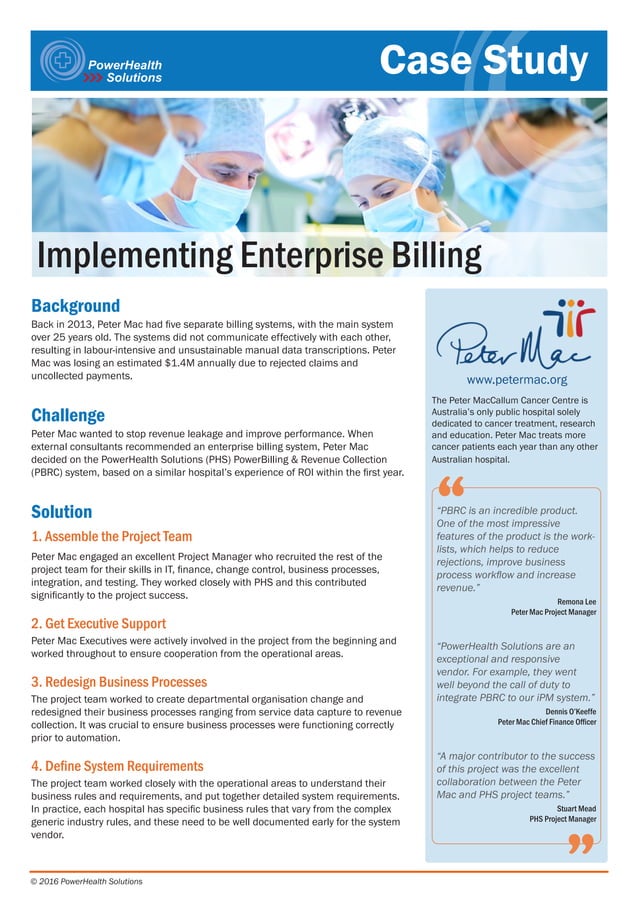 PowerHealth Solutions

Case Study

Implementing Enterprise Billing

Background

Back in 2013, Peter Mac had five separate billing systems, with the main system over 25 years old. The systems did not communicate effectively with each other, resulting in labour-intensive and unsustainable manual data transcriptions. Peter Mac was losing an estimated $1.4M annually due to rejected claims and uncollected payments.

Challenge

Peter Mac wanted to stop revenue leakage and improve performance. When external consultants recommended an enterprise billing system, Peter Mac decided on the PowerHealth Solutions (PHS) PowerBilling & Revenue Collection (PBRC) system, based on a similar hospital's experience of ROI within the first year.

Solution

1. Assemble the Project Team

Peter Mac engaged an excellent Project Manager who recruited the rest of the project team for their skills in IT, finance, change control, business processes, integration, and testing. They worked closely with PHS and this contributed significantly to the project success.

2. Get Executive Support

Peter Mac Executives were actively involved in the project from the beginning and worked throughout to ensure cooperation from the operational areas.

3. Redesign Business Processes

The project team worked to create departmental organisation change and redesigned their business processes ranging from service data capture to revenue collection. It was crucial to ensure business processes were functioning correctly prior to automation.

4. Define System Requirements

The project team worked closely with the operational areas to understand their business rules and requirements, and put together detailed system requirements. In practice, each hospital has specific business rules that vary from the complex generic industry rules, and these need to be well documented early for the system vendor.

Peter Mac

www.petermac.org

The Peter MacCallum Cancer Centre is Australia's only public hospital solely dedicated to cancer treatment, research and education. Peter Mac treats more cancer patients each year than any other Australian hospital.

"PBRC is an incredible product. One of the most impressive features of the product is the work-lists, which helps to reduce rejections, improve business process workflow and increase revenue."

Remona Lee
Peter Mac Project Manager

"PowerHealth Solutions are an exceptional and responsive vendor. For example, they went well beyond the call of duty to integrate PBRC to our iPM system."

Dennis O'Keeffe
Peter Mac Chief Finance Officer

"A major contributor to the success of this project was the excellent collaboration between the Peter Mac and PHS project teams."

Stuart Mead
PHS Project Manager

© 2016 PowerHealth Solutions